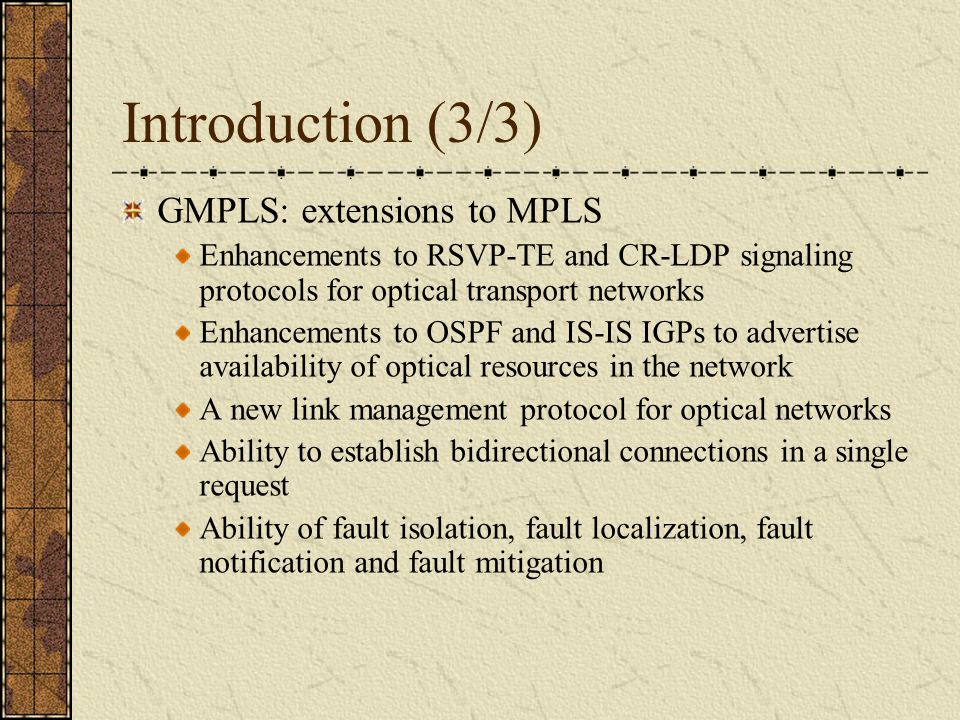 Introduction (3/3)

GMPLS: extensions to MPLS

Enhancements to RSVP-TE and CR-LDP signaling protocols for optical transport networks

Enhancements to OSPF and IS-IS IGPs to advertise availability of optical resources in the network

A new link management protocol for optical networks

Ability to establish bidirectional connections in a single request

Ability of fault isolation, fault localization, fault notification and fault mitigation